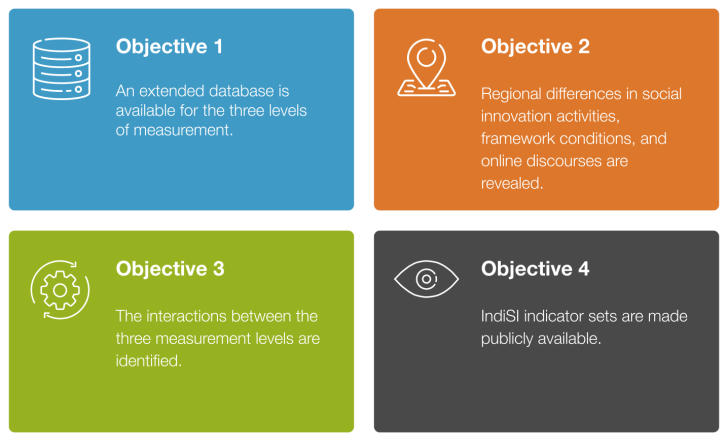 Objective 1

An extended database is available for the three levels of measurement.

Objective 2

Regional differences in social innovation activities, framework conditions, and online discourses are revealed.

Objective 3

The interactions between the three measurement levels are identified.

Objective 4

IndiSI indicator sets are made publicly available.